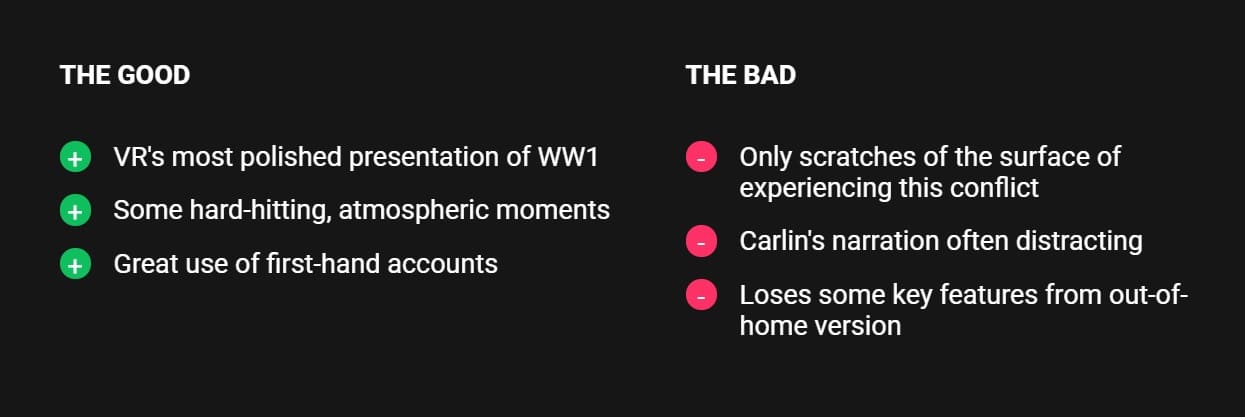 THE GOOD

+ VR's most polished presentation of WW1
+ Some hard-hitting, atmospheric moments
+ Great use of first-hand accounts

THE BAD

- Only scratches of the surface of experiencing this conflict
- Carlin's narration often distracting
- Loses some key features from out-of-home version